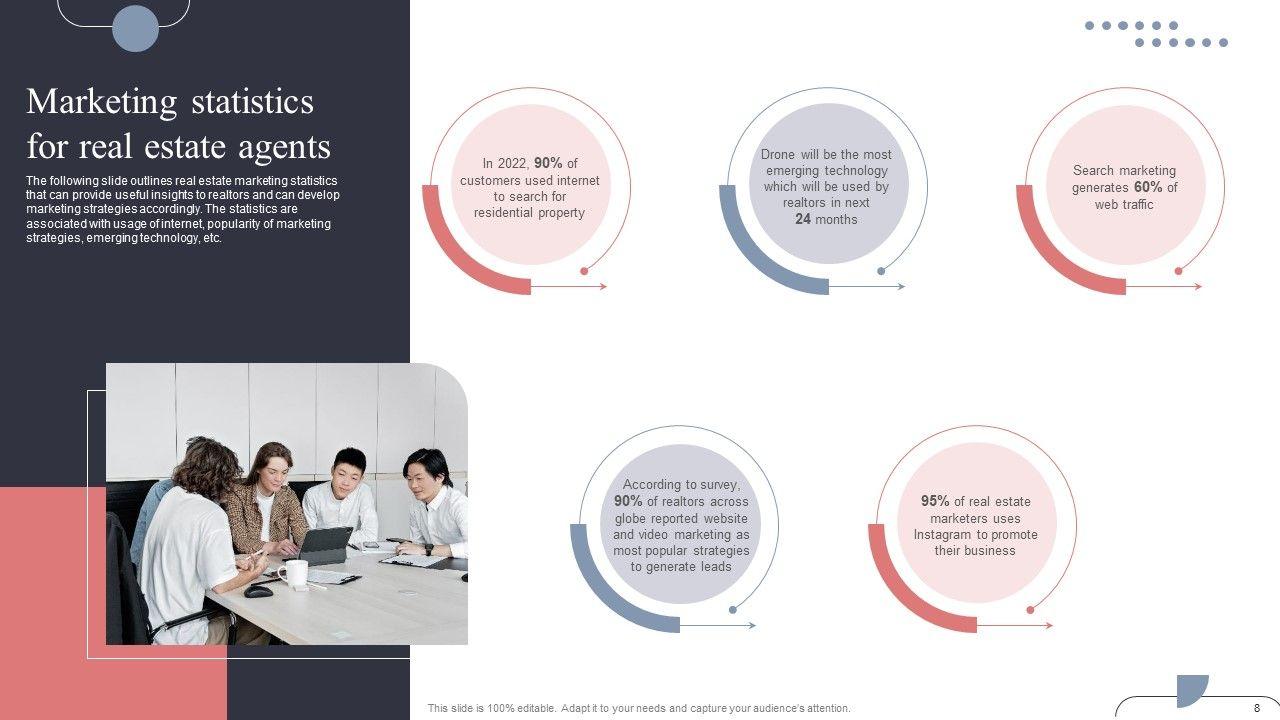 Marketing statistics for real estate agents

The following slide outlines real estate marketing statistics that can provide useful insights to realtors and can develop marketing strategies accordingly. The statistics are associated with usage of internet, popularity of marketing strategies, emerging technology, etc.

In 2022, 90% of customers used internet to search for residential property

Drone will be the most emerging technology which will be used by realtors in next 24 months

Search marketing generates 60% of web traffic

According to survey, 90% of realtors across globe reported website and video marketing as most popular strategies to generate leads

95% of real estate marketers uses Instagram to promote their business

This slide is 100% editable. Adapt it to your needs and capture your audience's attention.

8